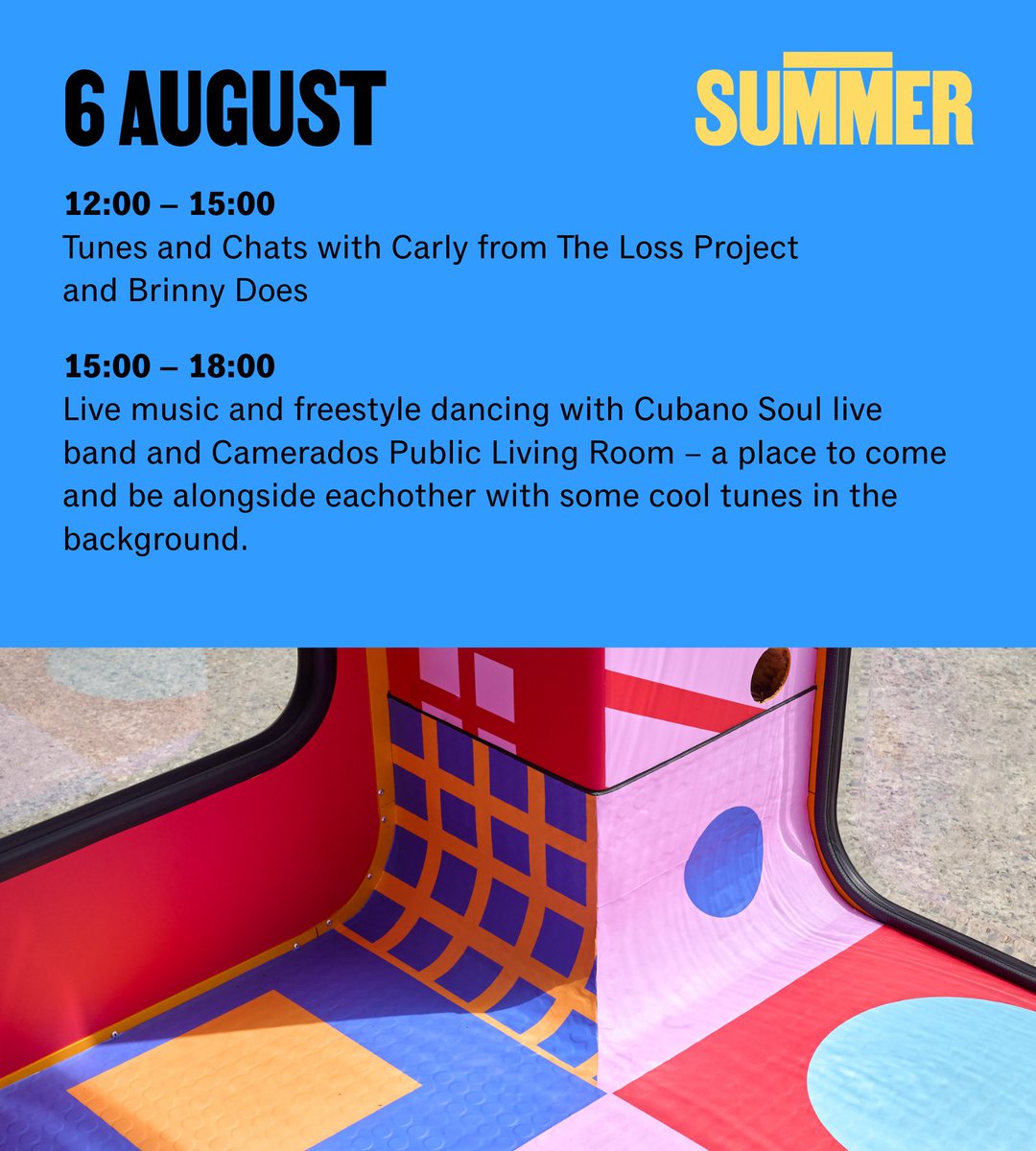 6 AUGUST

SUMMER

12:00 – 15:00
Tunes and Chats with Carly from The Loss Project and Brinny Does

15:00 – 18:00
Live music and freestyle dancing with Cubano Soul live band and Camerados Public Living Room – a place to come and be alongside eachother with some cool tunes in the background.